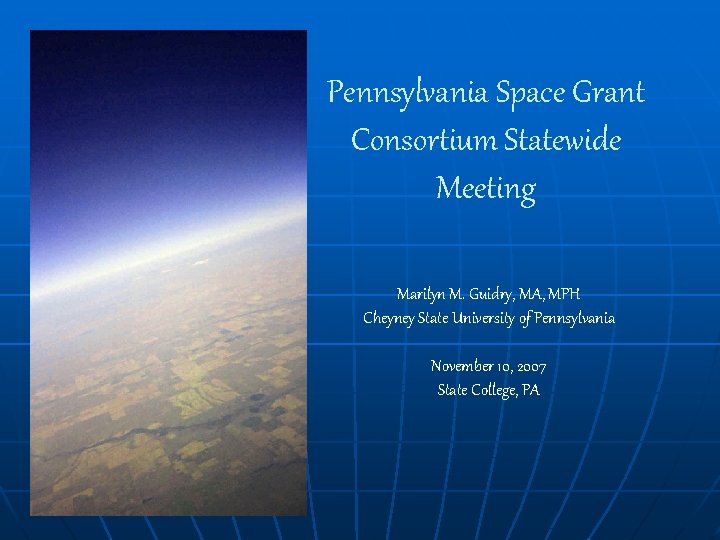 Pennsylvania Space Grant Consortium Statewide Meeting

Marilyn M. Guidry, MA, MPH
Cheyney State University of Pennsylvania

November 10, 2007
State College, PA